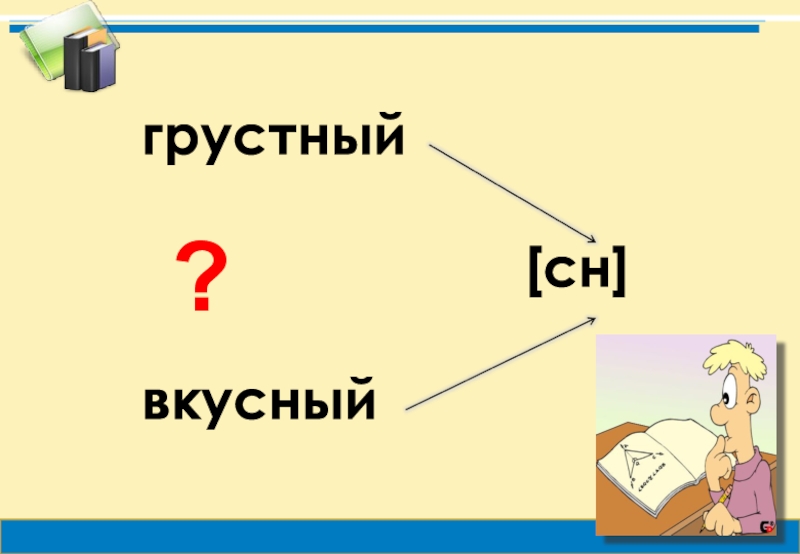 грустный

?

[сн]

вкусный